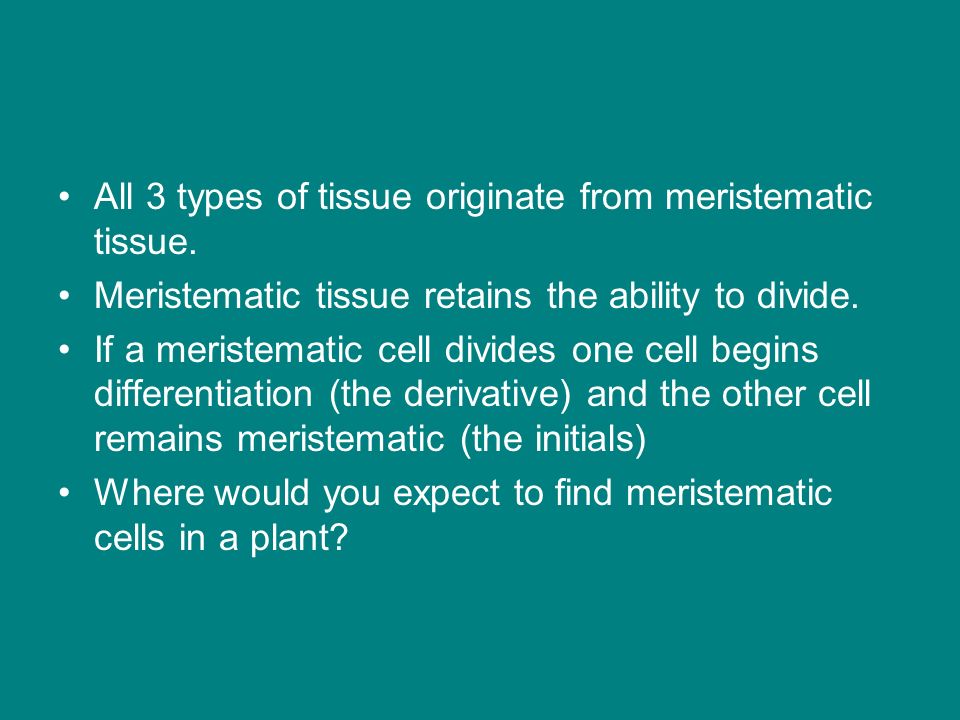 • All 3 types of tissue originate from meristematic tissue.

• Meristematic tissue retains the ability to divide.

• If a meristematic cell divides one cell begins differentiation (the derivative) and the other cell remains meristematic (the initials)

• Where would you expect to find meristematic cells in a plant?